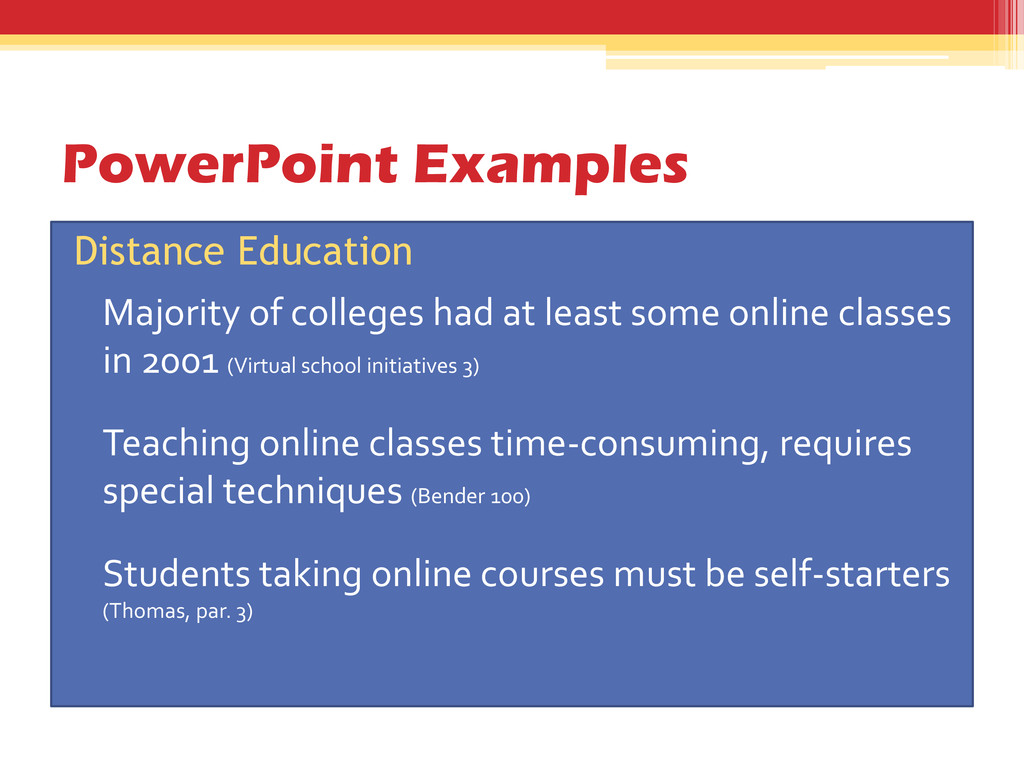 PowerPoint Examples

Distance Education

Majority of colleges had at least some online classes in 2001 (Virtual school initiatives 3)

Teaching online classes time-consuming, requires special techniques (Bender 100)

Students taking online courses must be self-starters (Thomas, par. 3)